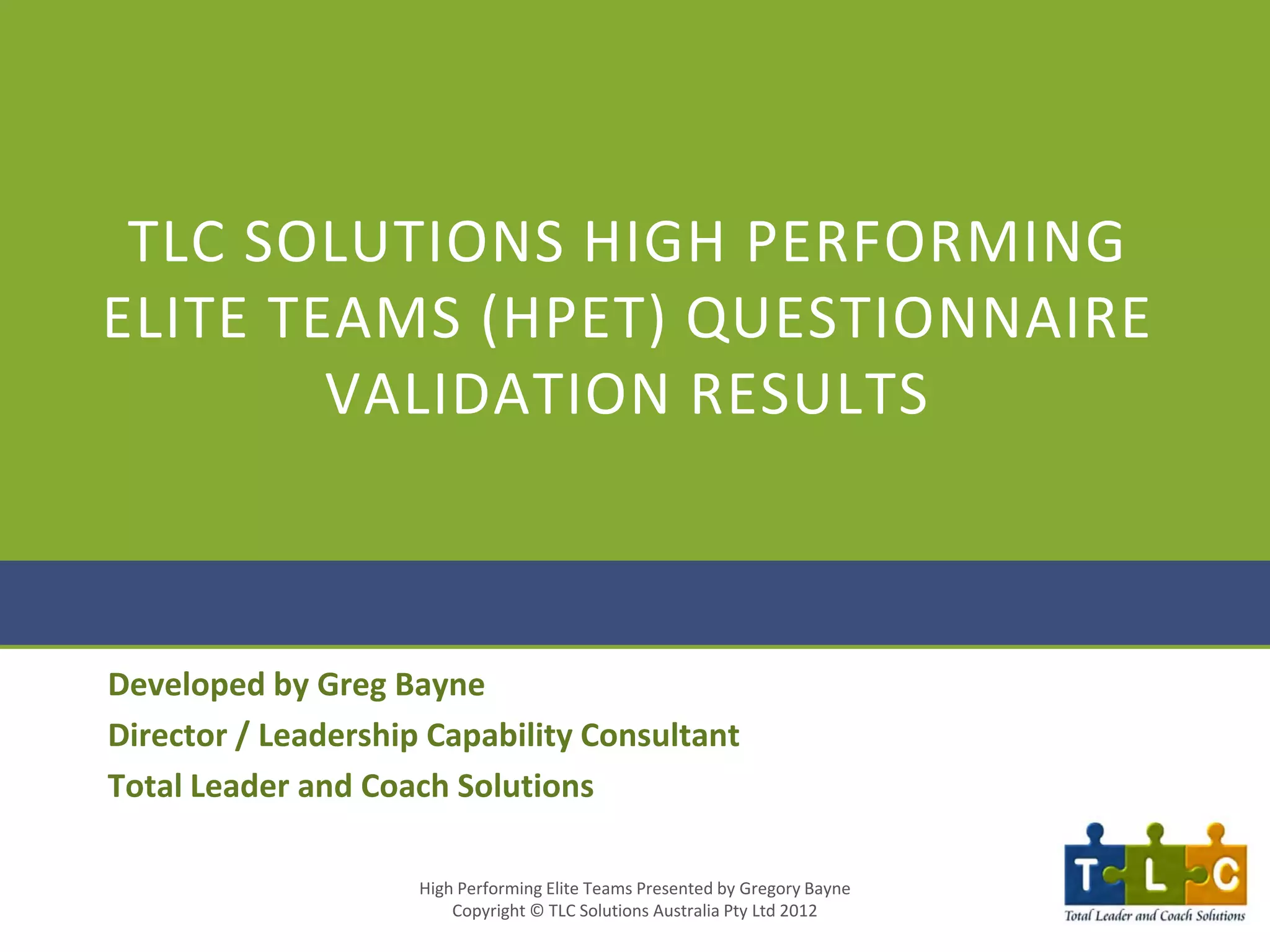 TLC SOLUTIONS HIGH PERFORMING ELITE TEAMS (HPET) QUESTIONNAIRE VALIDATION RESULTS

Developed by Greg Bayne

Director / Leadership Capability Consultant

Total Leader and Coach Solutions

High Performing Elite Teams Presented by Gregory Bayne
Copyright © TLC Solutions Australia Pty Ltd 2012

T L C
Total Leader and Coach Solutions